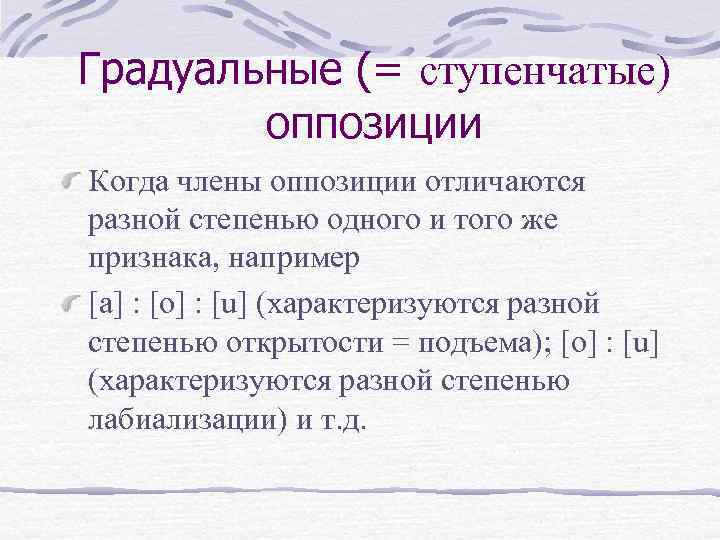 Градуальные (= ступенчатые) оппозиции

Когда члены оппозиции отличаются разной степенью одного и того же признака, например

[a] : [o] : [u] (характеризуются разной степенью открытости = подъема); [o] : [u] (характеризуются разной степенью лабиализации) и т.д.